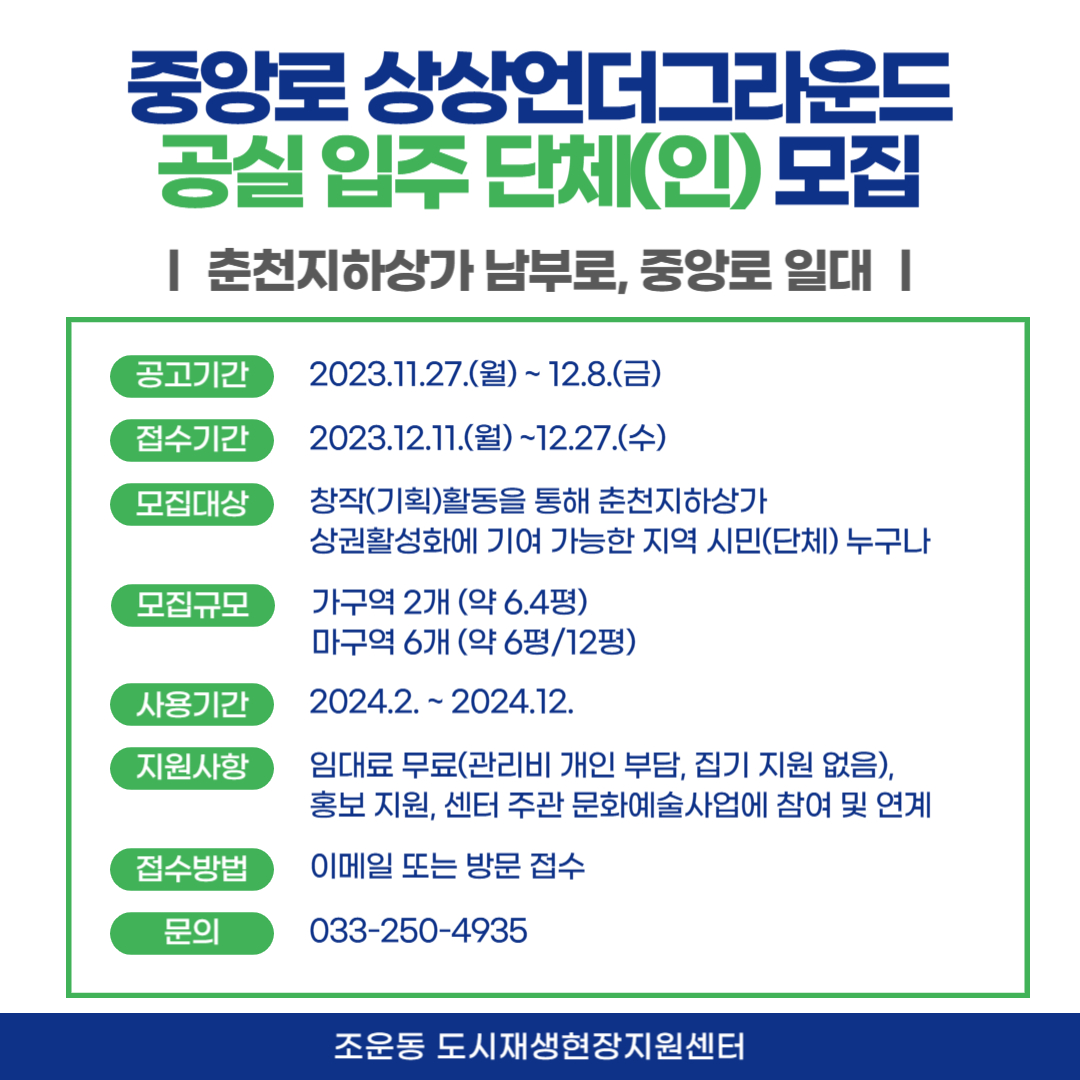 중앙로 상상언더그라운드
공실 입주 단체(인) 모집

| 춘천지하상가 남부로, 중앙로 일대 |

공고기간 2023.11.27.(월) ~ 12.8.(금)

접수기간 2023.12.11.(월) ~12.27.(수)

모집대상 창작(기획)활동을 통해 춘천지하상가 상권활성화에 기여 가능한 지역 시민(단체) 누구나

모집규모 가구역 2개 (약 6.4평)
마구역 6개 (약 6평/12평)

사용기간 2024.2. ~ 2024.12.

지원사항 임대료 무료(관리비 개인 부담, 집기 지원 없음), 홍보 지원, 센터 주관 문화예술사업에 참여 및 연계

접수방법 이메일 또는 방문 접수

문의 033-250-4935

조운동 도시재생현장지원센터